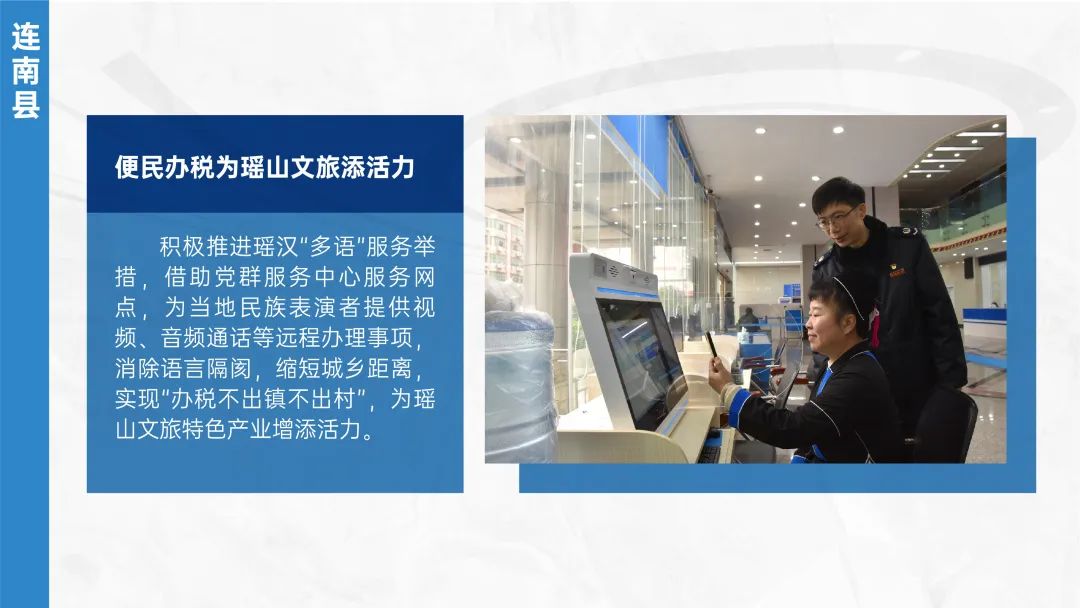 连南县

便民办税为瑶山文旅添活力

积极推进瑶汉"多语"服务举措，借助党群服务中心服务网点，为当地民族表演者提供视频、音频通话等远程办理事项，消除语言隔阂，缩短城乡距离，实现"办税不出镇不出村"，为瑶山文旅特色产业增添活力。